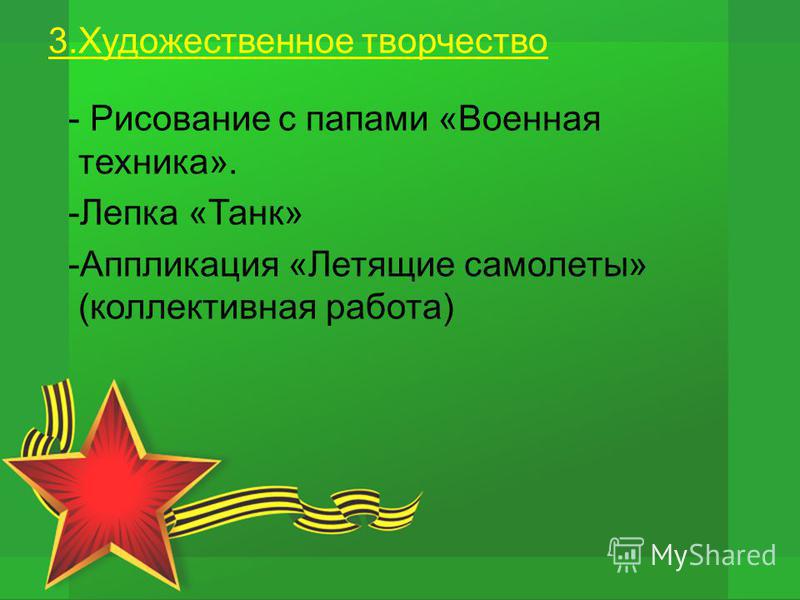 3.Художественное творчество

- Рисование с папами «Военная техника».

-Лепка «Танк»

-Аппликация «Летящие самолеты» (коллективная работа)

MyShared